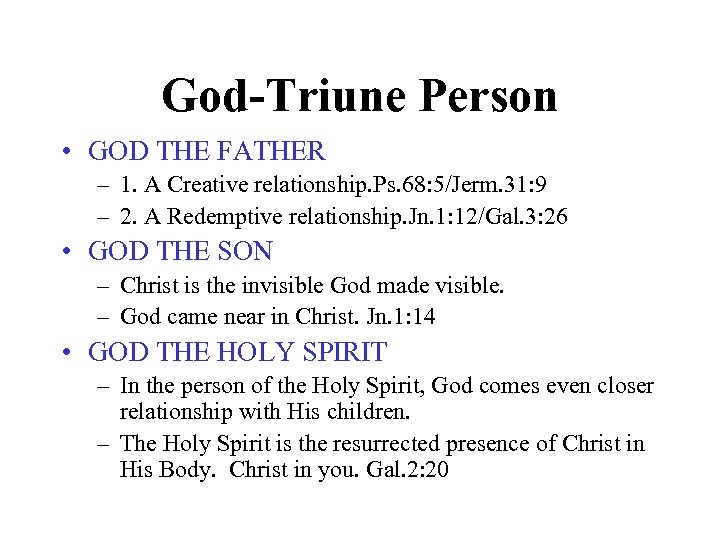 God-Triune Person

• GOD THE FATHER
– 1. A Creative relationship.Ps.68:5/Jerm.31:9
– 2. A Redemptive relationship.Jn.1:12/Gal.3:26

• GOD THE SON
– Christ is the invisible God made visible.
– God came near in Christ. Jn.1:14

• GOD THE HOLY SPIRIT
– In the person of the Holy Spirit, God comes even closer relationship with His children.
– The Holy Spirit is the resurrected presence of Christ in His Body. Christ in you. Gal.2:20